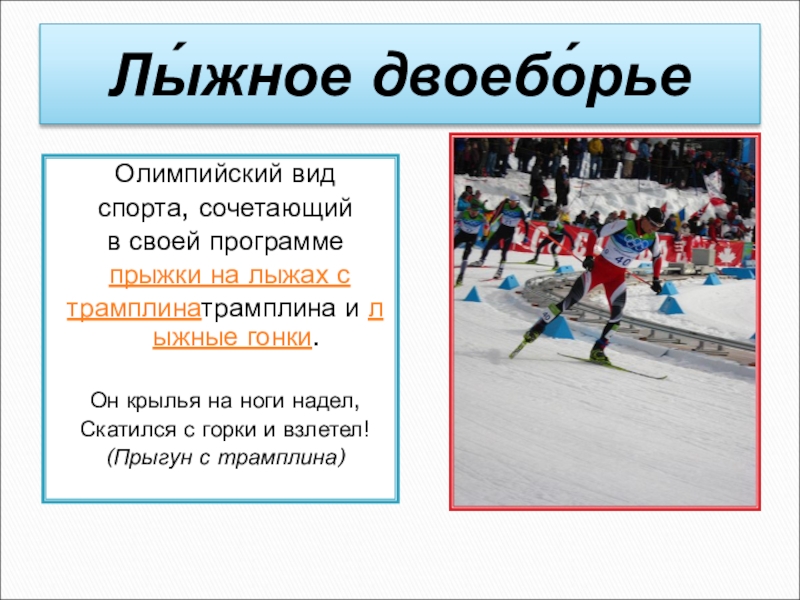 Лы́жное двоебо́рье

Олимпийский вид спорта, сочетающий в своей программе прыжки на лыжах с трамплинатрамплина и лыжные гонки.

Он крылья на ноги надел,
Скатился с горки и взлетел!
(Прыгун с трамплина)

40